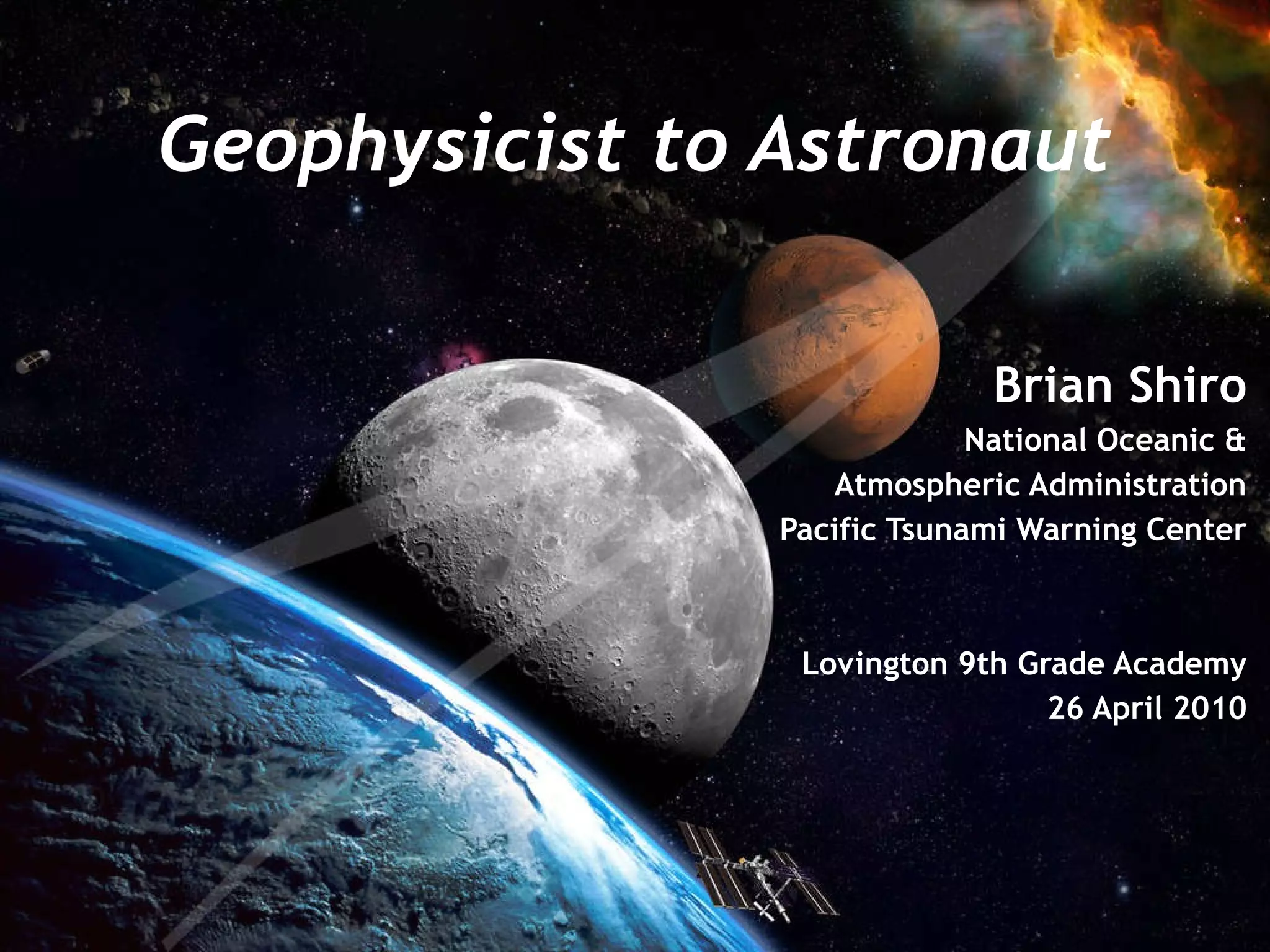 Geophysicist to Astronaut

Brian Shiro

National Oceanic &
Atmospheric Administration
Pacific Tsunami Warning Center

Lovington 9th Grade Academy
26 April 2010